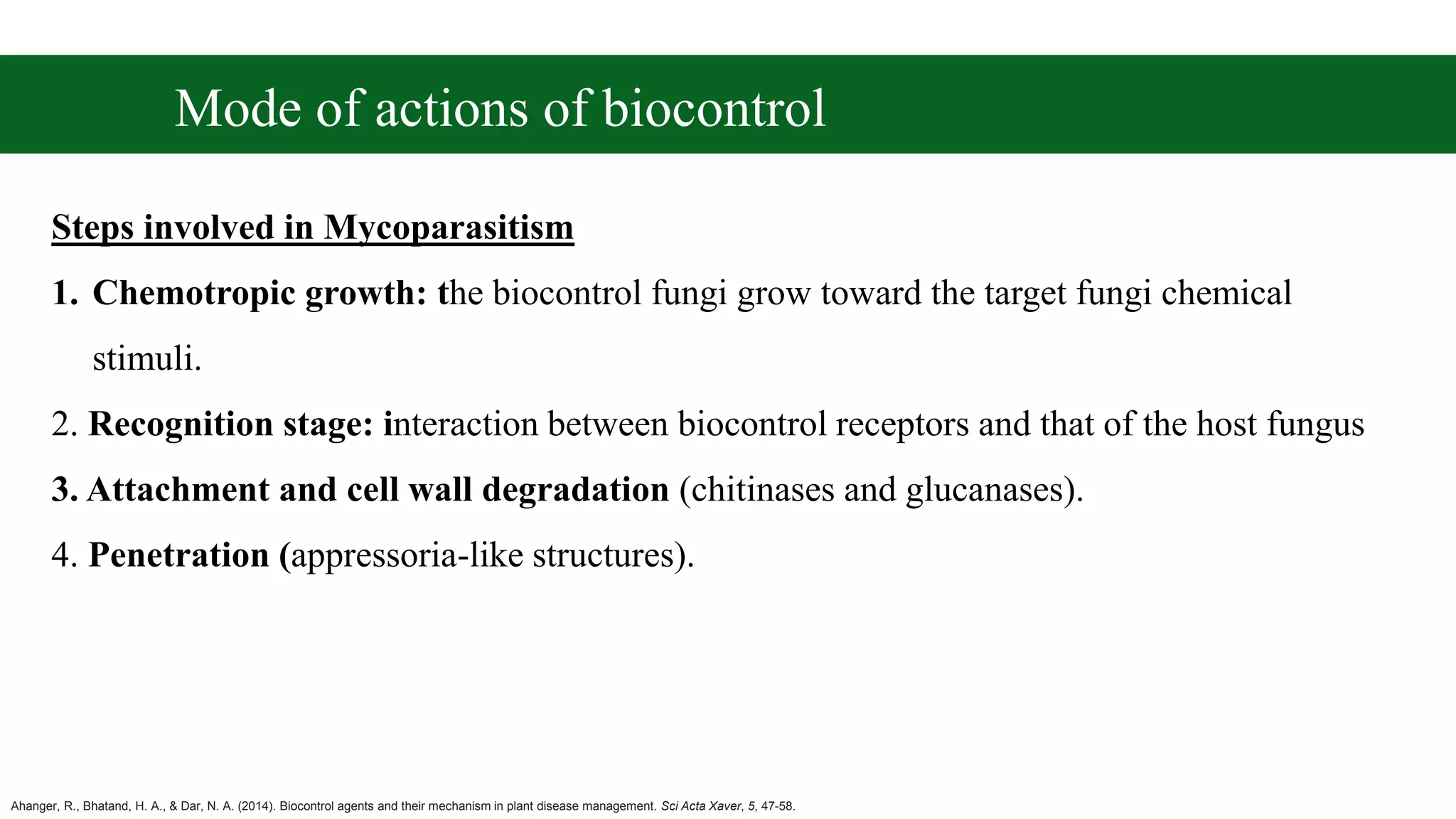 Mode of actions of biocontrol

Steps involved in Mycoparasitism

1. Chemotropic growth: the biocontrol fungi grow toward the target fungi chemical stimuli.

2. Recognition stage: interaction between biocontrol receptors and that of the host fungus

3. Attachment and cell wall degradation (chitinases and glucanases).

4. Penetration (appressoria-like structures).

Ahanger, R., Bhatand, H. A., & Dar, N. A. (2014). Biocontrol agents and their mechanism in plant disease management. Sci Acta Xaver, 5, 47-58.